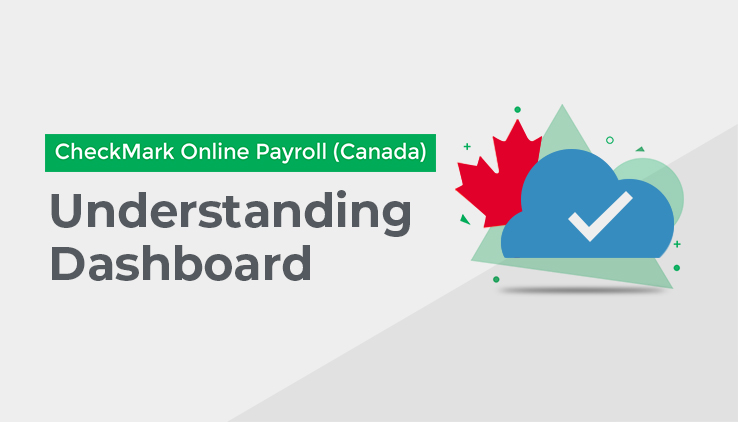 CheckMark Online Payroll (Canada)

Understanding Dashboard